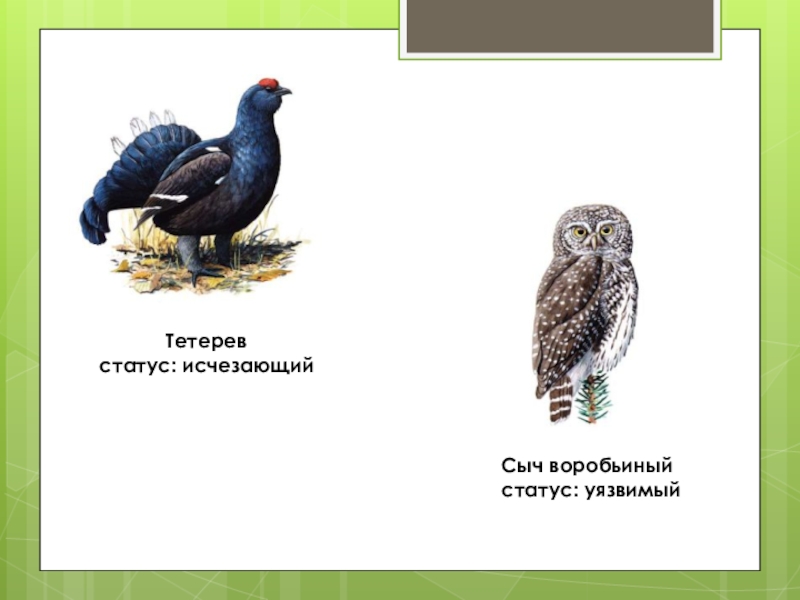 Тетерев
статус: исчезающий

Сыч воробьиный
статус: уязвимый